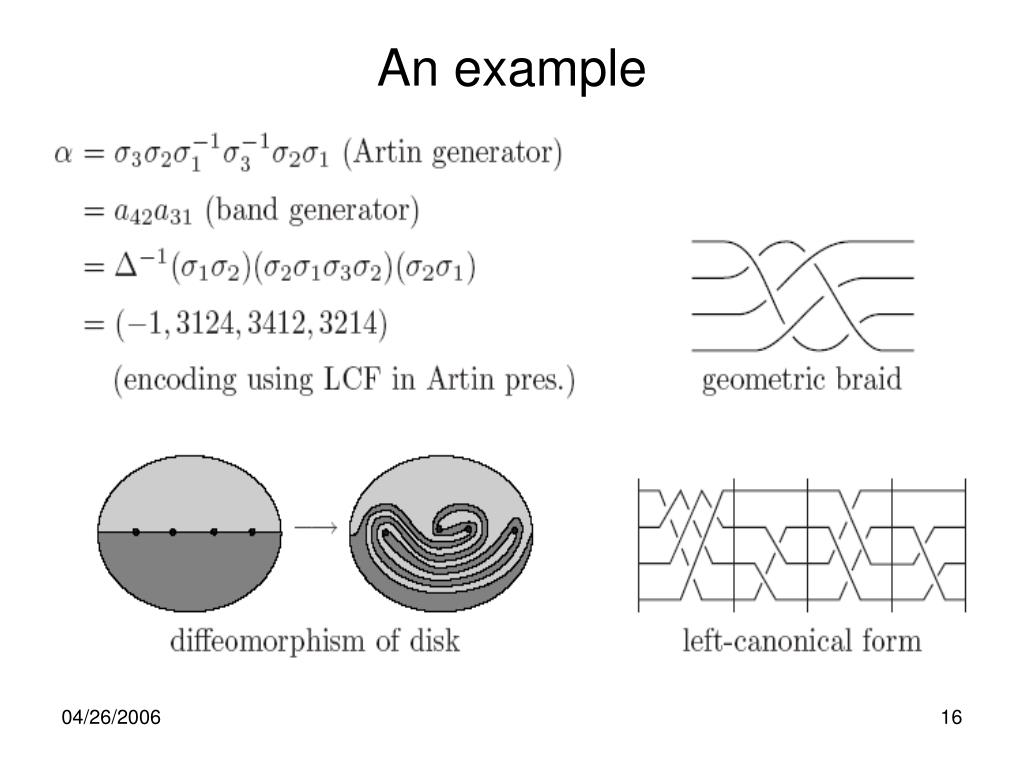 An example

$\alpha = \sigma_3\sigma_2\sigma_1^{-1}\sigma_3^{-1}\sigma_2\sigma_1$ (Artin generator)

$= a_{42}a_{31}$ (band generator)

$= \Delta^{-1}(\sigma_1\sigma_2)(\sigma_2\sigma_1\sigma_3\sigma_2)(\sigma_2\sigma_1)$

$= (-1, 3124, 3412, 3214)$

(encoding using LCF in Artin pres.)

geometric braid

$\longrightarrow$

diffeomorphism of disk

left-canonical form

04/26/2006

16